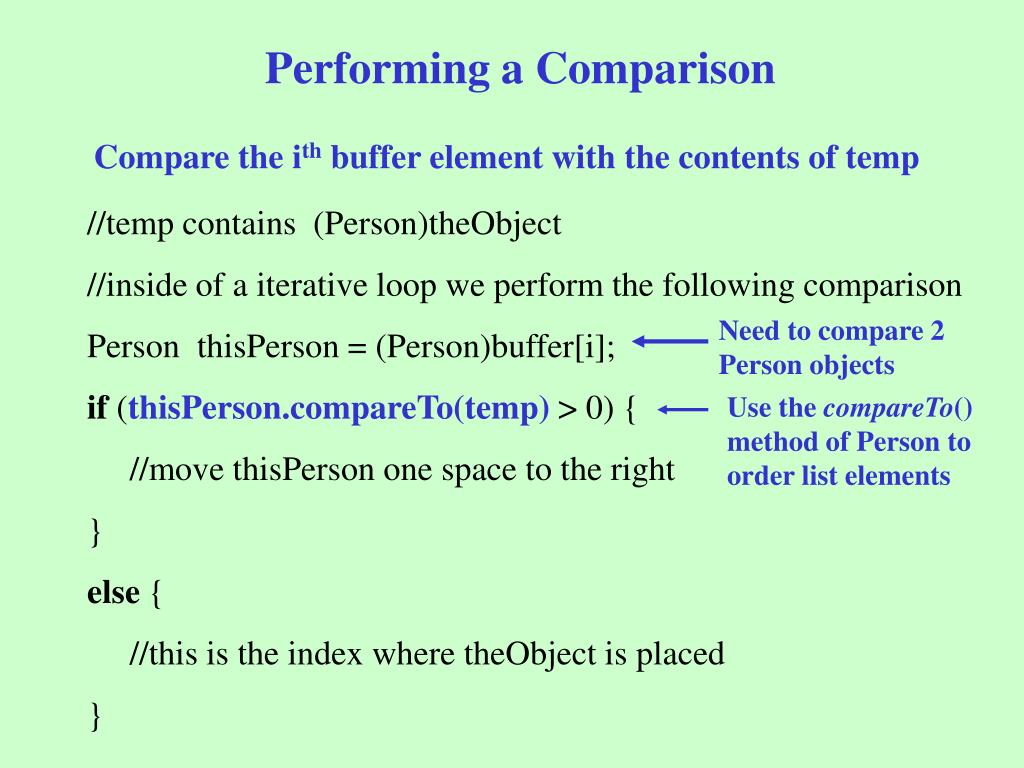 Performing a Comparison

Compare the i$^{th}$ buffer element with the contents of temp

//temp contains (Person)theObject

//inside of a iterative loop we perform the following comparison

Person thisPerson = (Person)buffer[i];

Need to compare 2 Person objects

if (thisPerson.compareTo(temp) > 0) {

Use the compareTo() method of Person to order list elements

//move thisPerson one space to the right

}

else {

//this is the index where theObject is placed

}